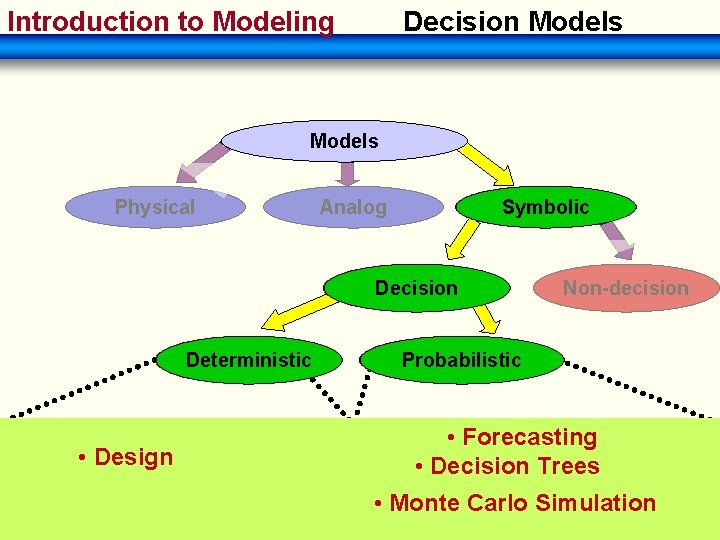 Introduction to Modeling

Decision Models

Models

Physical

Analog

Symbolic

Decision

Non-decision

Deterministic

Probabilistic

• Design

• Forecasting
• Decision Trees
• Monte Carlo Simulation